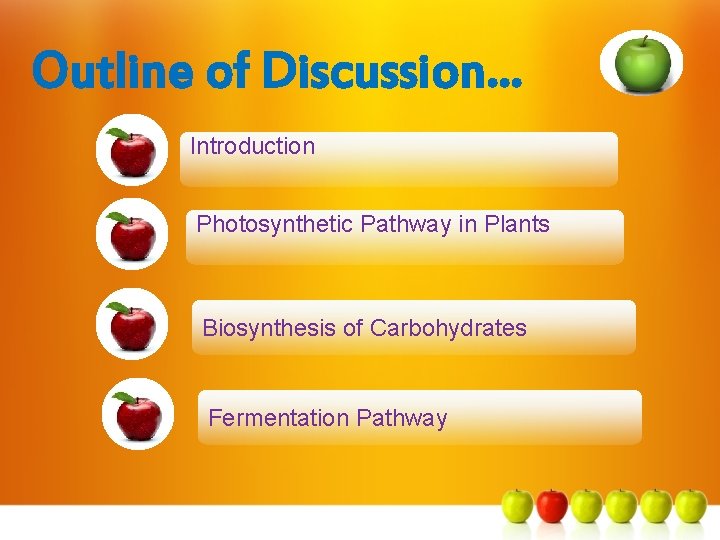 Outline of Discussion…

Introduction

Photosynthetic Pathway in Plants

Biosynthesis of Carbohydrates

Fermentation Pathway